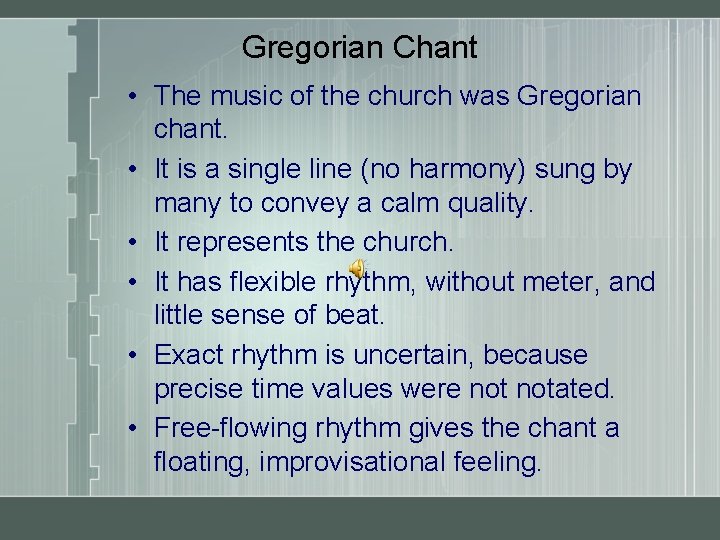 Gregorian Chant

• The music of the church was Gregorian chant.
• It is a single line (no harmony) sung by many to convey a calm quality.
• It represents the church.
• It has flexible rhythm, without meter, and little sense of beat.
• Exact rhythm is uncertain, because precise time values were not notated.
• Free-flowing rhythm gives the chant a floating, improvisational feeling.